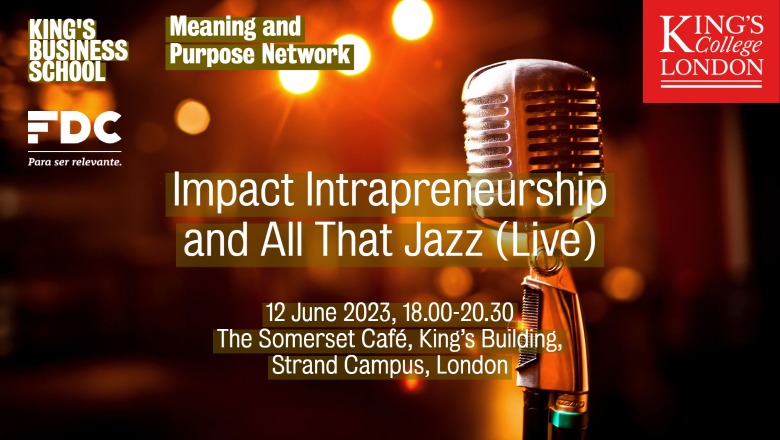 KING'S BUSINESS SCHOOL

Meaning and Purpose Network

KING'S College LONDON

FDC

Para ser relevante.

Impact Intrapreneurship and All That Jazz (Live)

12 June 2023, 18.00-20.30
The Somerset Café, King's Building,
Strand Campus, London